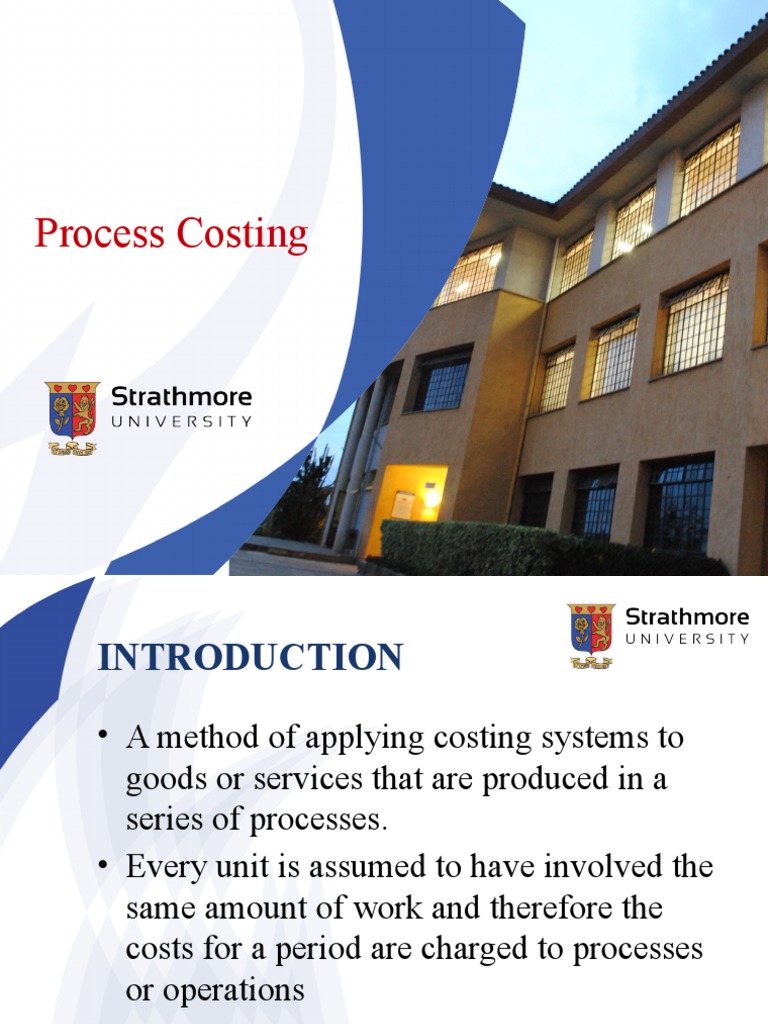 Process Costing

Strathmore
UNIVERSITY

Strathmore
UNIVERSITY

INTRODUCTION

• A method of applying costing systems to goods or services that are produced in a series of processes.
• Every unit is assumed to have involved the same amount of work and therefore the costs for a period are charged to processes or operations